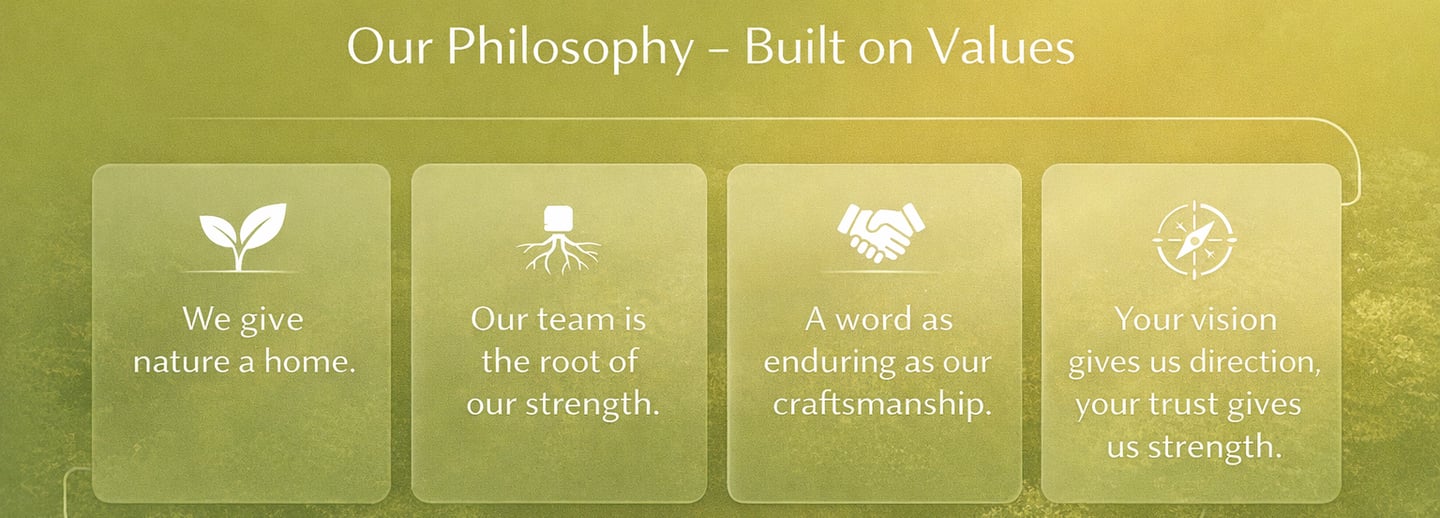 Our Philosophy – Built on Values

We give nature a home.

Our team is the root of our strength.

A word as enduring as our craftsmanship.

Your vision gives us direction, your trust gives us strength.